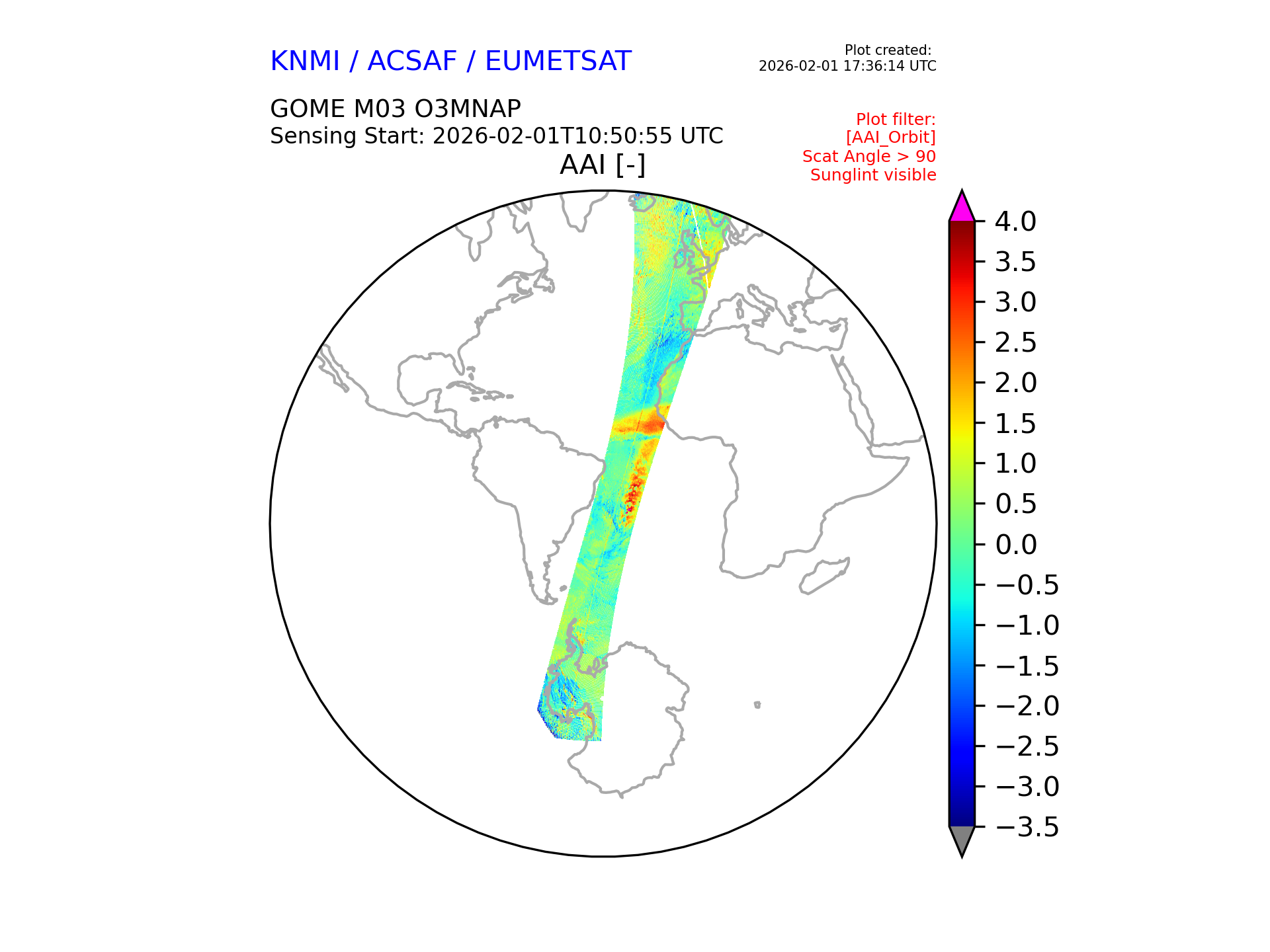 KNMI / ACSAF / EUMETSAT

Plot created:
2026-02-01 17:36:14 UTC

GOME M03 O3MNAP
Sensing Start: 2026-02-01T10:50:55 UTC

Plot filter:
[AAI_Orbit]
Scat Angle > 90
Sunglint visible

AAI [-]

4.0
3.5
3.0
2.5
2.0
1.5
1.0
0.5
0.0
−0.5
−1.0
−1.5
−2.0
−2.5
−3.0
−3.5